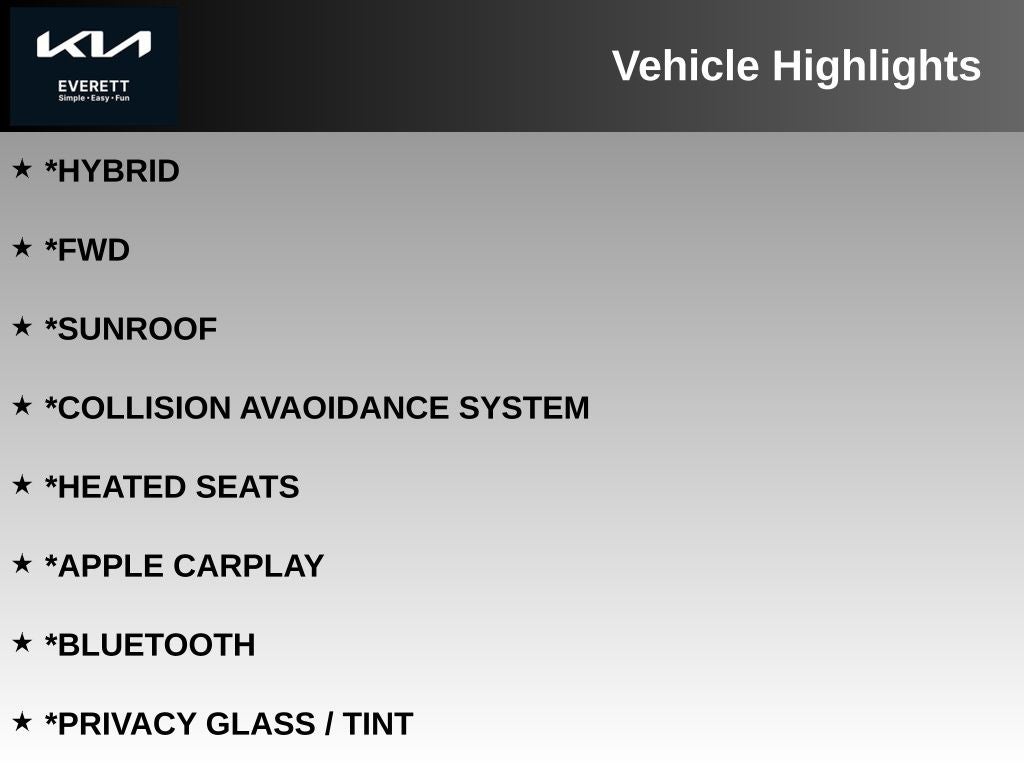 KIA
EVERETT
Simple • Easy • Fun

Vehicle Highlights

★ *HYBRID

★ *FWD

★ *SUNROOF

★ *COLLISION AVAOIDANCE SYSTEM

★ *HEATED SEATS

★ *APPLE CARPLAY

★ *BLUETOOTH

★ *PRIVACY GLASS / TINT